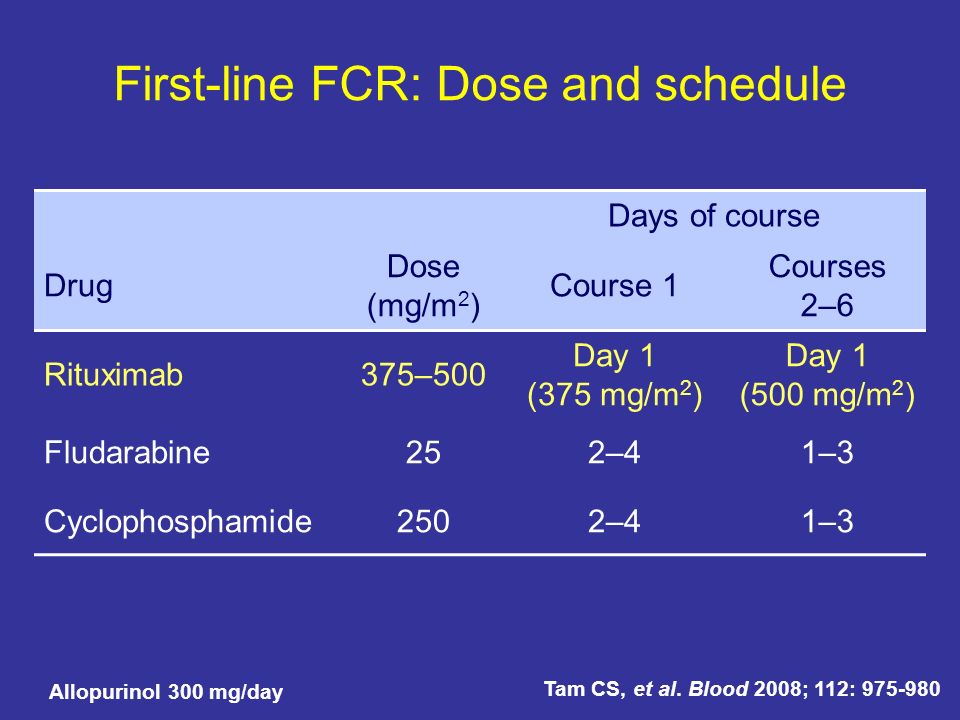 First-line FCR: Dose and schedule

| Drug | Dose (mg/m$^2$) | Days of course: Course 1 | Days of course: Courses 2–6 |
|---|---|---|---|
| Rituximab | 375–500 | Day 1 (375 mg/m$^2$) | Day 1 (500 mg/m$^2$) |
| Fludarabine | 25 | 2–4 | 1–3 |
| Cyclophosphamide | 250 | 2–4 | 1–3 |

Allopurinol 300 mg/day

Tam CS, et al. Blood 2008; 112: 975-980